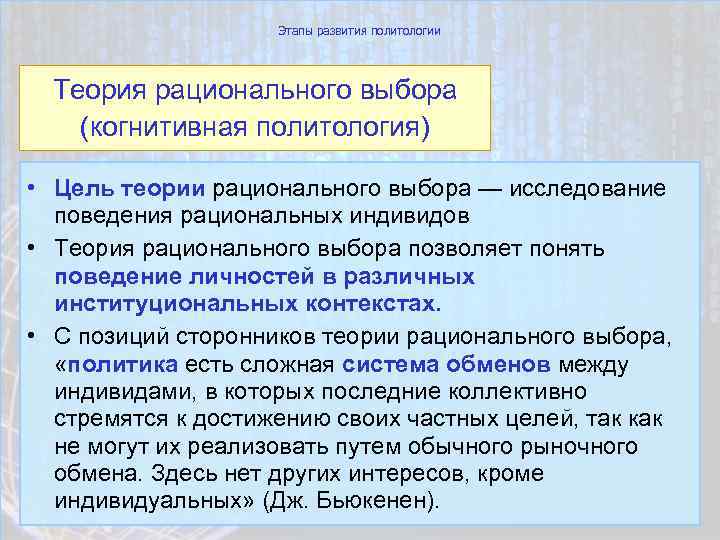 Этапы развития политологии

Теория рационального выбора (когнитивная политология)

• Цель теории рационального выбора — исследование поведения рациональных индивидов

• Теория рационального выбора позволяет понять поведение личностей в различных институциональных контекстах.

• С позиций сторонников теории рационального выбора, «политика есть сложная система обменов между индивидами, в которых последние коллективно стремятся к достижению своих частных целей, так как не могут их реализовать путем обычного рыночного обмена. Здесь нет других интересов, кроме индивидуальных» (Дж. Бьюкенен).